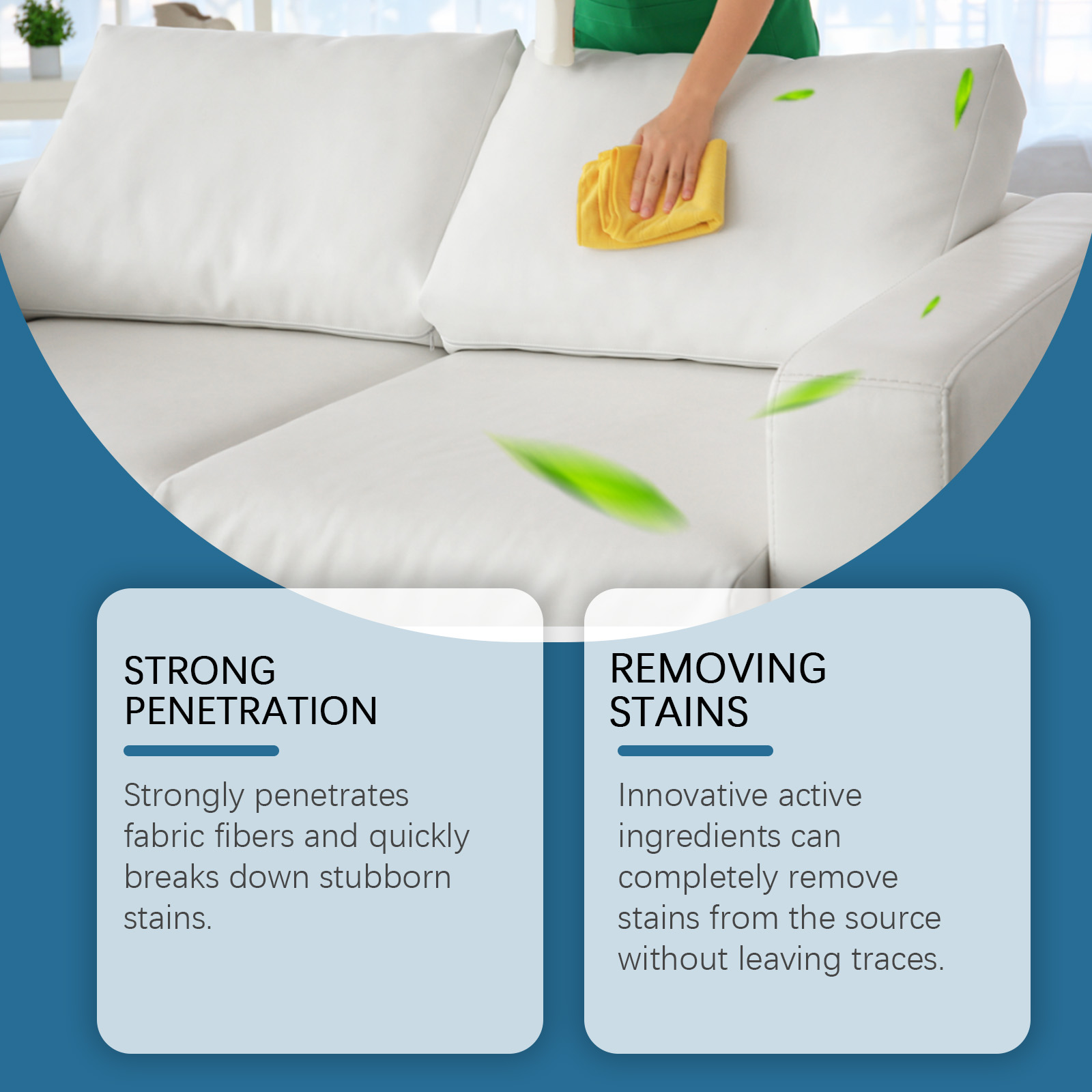 STRONG PENETRATION

Strongly penetrates fabric fibers and quickly breaks down stubborn stains.

REMOVING STAINS

Innovative active ingredients can completely remove stains from the source without leaving traces.